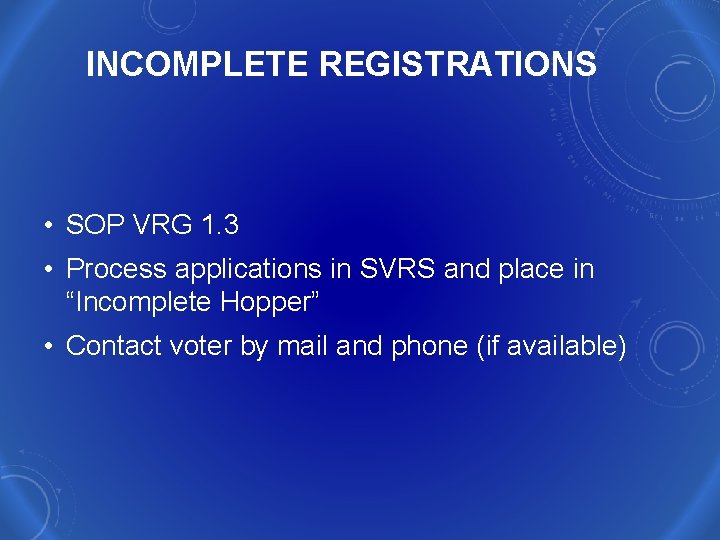 INCOMPLETE REGISTRATIONS

• SOP VRG 1.3
• Process applications in SVRS and place in “Incomplete Hopper”
• Contact voter by mail and phone (if available)